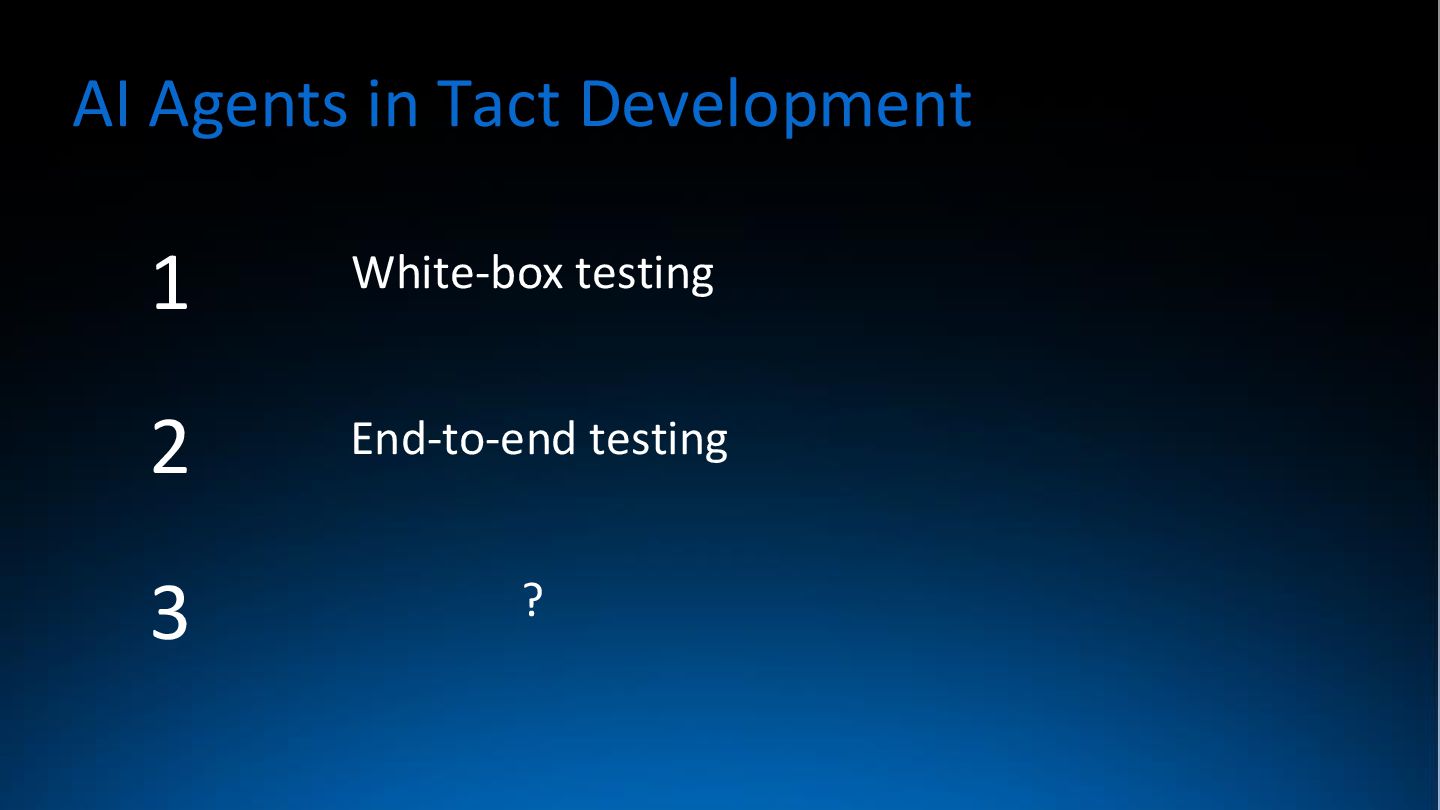 AI Agents in Tact Development

1 White-box testing

2 End-to-end testing

3 ?